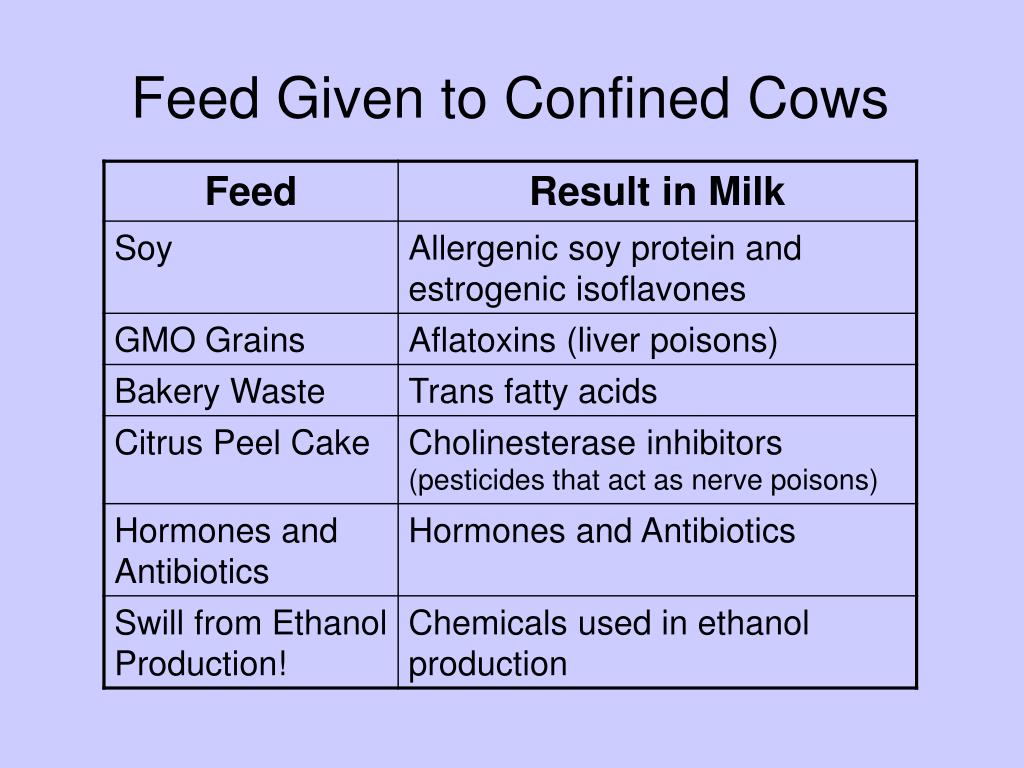 Feed Given to Confined Cows

| Feed | Result in Milk |
|---|---|
| Soy | Allergenic soy protein and estrogenic isoflavones |
| GMO Grains | Aflatoxins (liver poisons) |
| Bakery Waste | Trans fatty acids |
| Citrus Peel Cake | Cholinesterase inhibitors (pesticides that act as nerve poisons) |
| Hormones and Antibiotics | Hormones and Antibiotics |
| Swill from Ethanol Production! | Chemicals used in ethanol production |